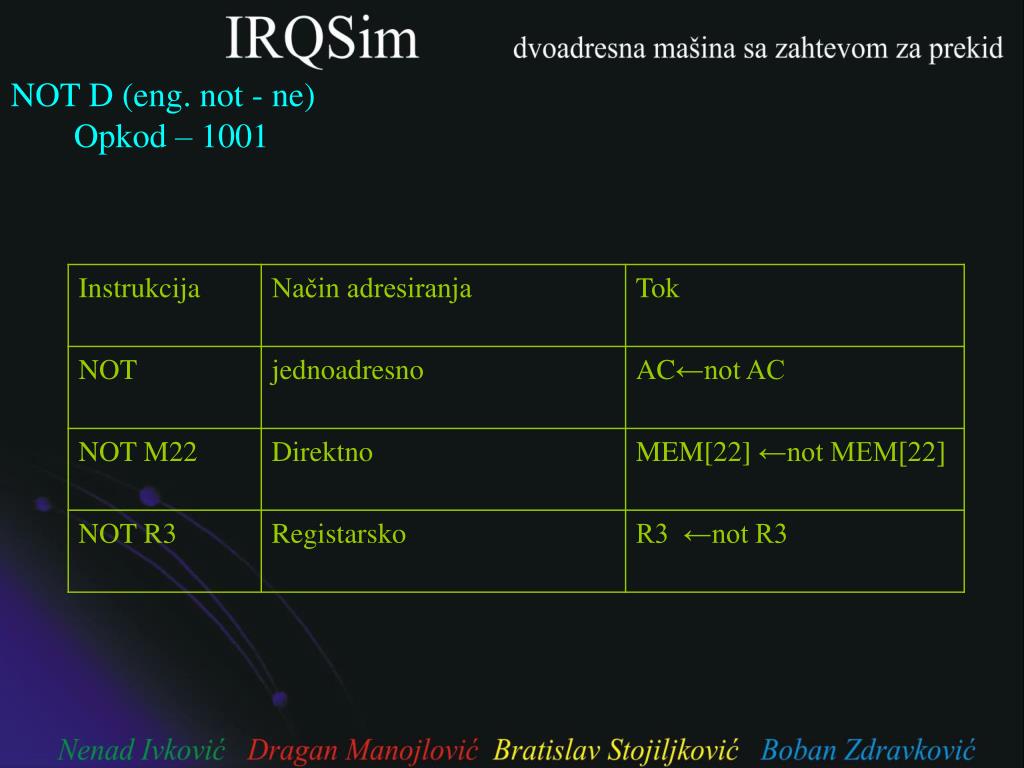 IRQSim dvoadresna mašina sa zahtevom za prekid

NOT D (eng. not - ne)
Opkod – 1001

| Instrukcija | Način adresiranja | Tok |
|---|---|---|
| NOT | jednoadresno | AC←not AC |
| NOT M22 | Direktno | MEM[22] ←not MEM[22] |
| NOT R3 | Registarsko | R3 ←not R3 |

Nenad Ivković Dragan Manojlović Bratislav Stojiljković Boban Zdravković